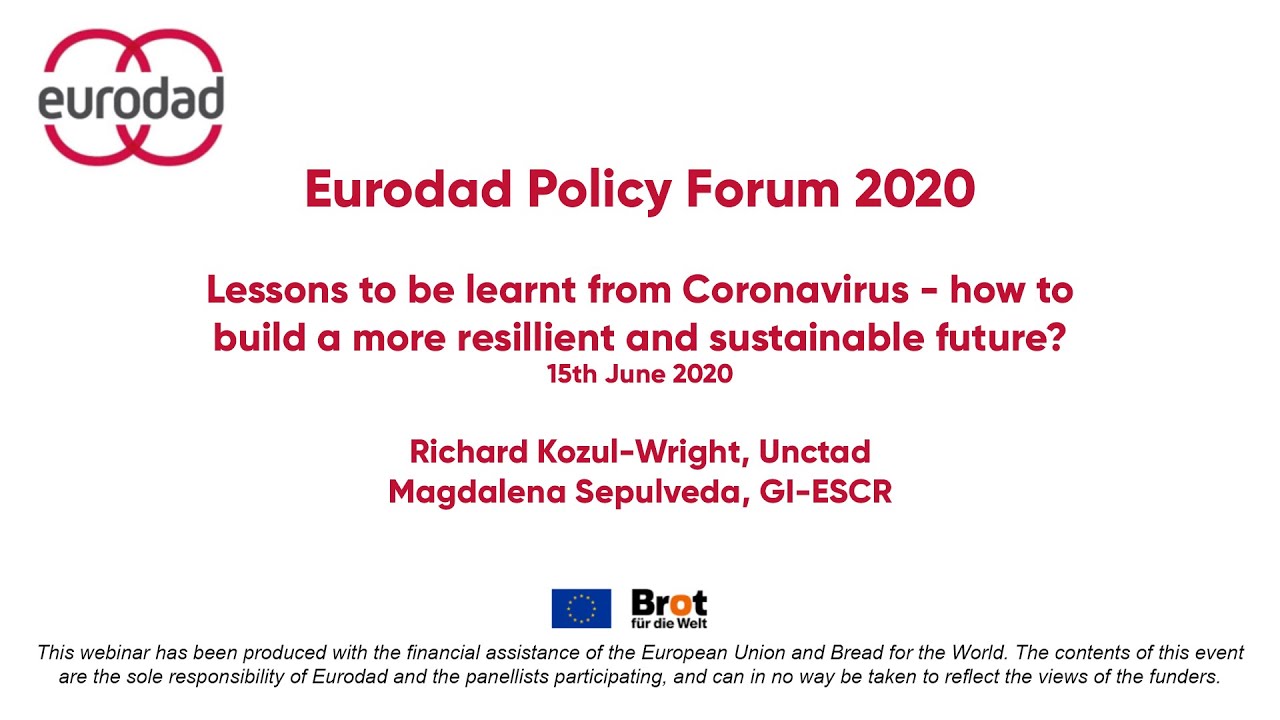 eurodad

Eurodad Policy Forum 2020

Lessons to be learnt from Coronavirus - how to build a more resillient and sustainable future?
15th June 2020

Richard Kozul-Wright, Unctad
Magdalena Sepulveda, GI-ESCR

Brot für die Welt

This webinar has been produced with the financial assistance of the European Union and Bread for the World. The contents of this event are the sole responsibility of Eurodad and the panellists participating, and can in no way be taken to reflect the views of the funders.